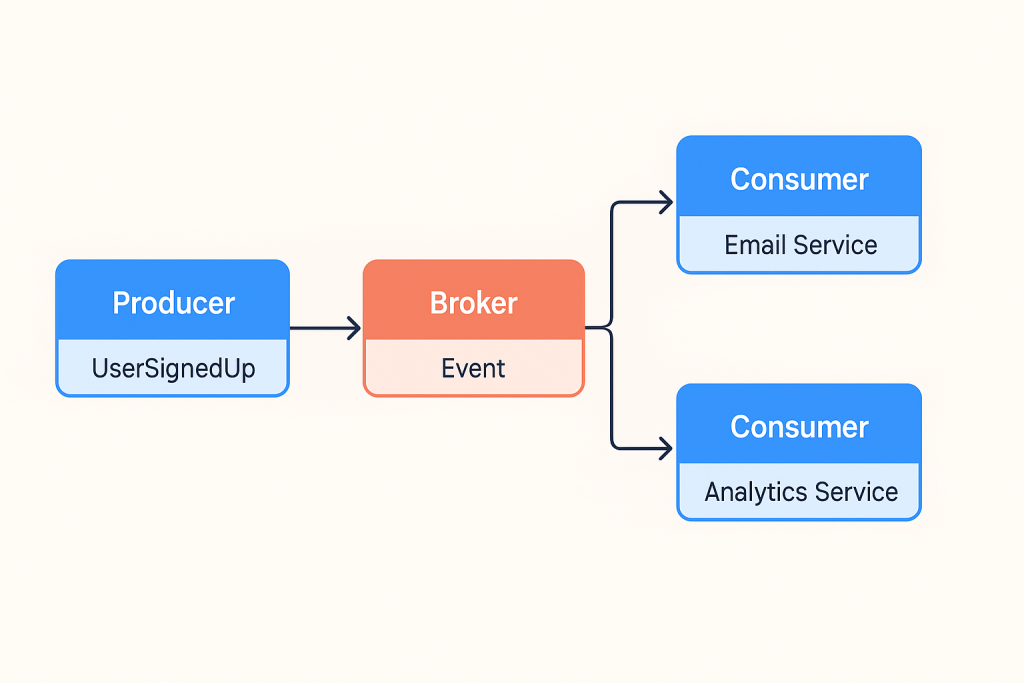 Producer
UserSignedUp

Broker
Event

Consumer
Email Service

Consumer
Analytics Service